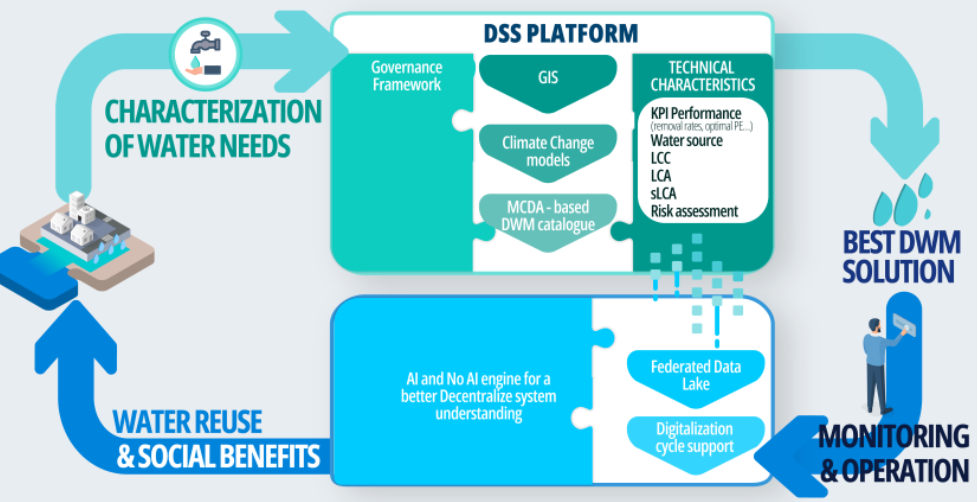 CHARACTERIZATION OF WATER NEEDS

DSS PLATFORM

Governance Framework

GIS

Climate Change models

MCDA - based DWM catalogue

TECHNICAL CHARACTERISTICS

KPI Performance
(removal rates, optimal PE...)
Water source
LCC
LCA
sLCA
Risk assessment

BEST DWM SOLUTION

AI and No AI engine for a better Decentralize system understanding

Federated Data Lake

Digitalization cycle support

MONITORING & OPERATION

WATER REUSE & SOCIAL BENEFITS